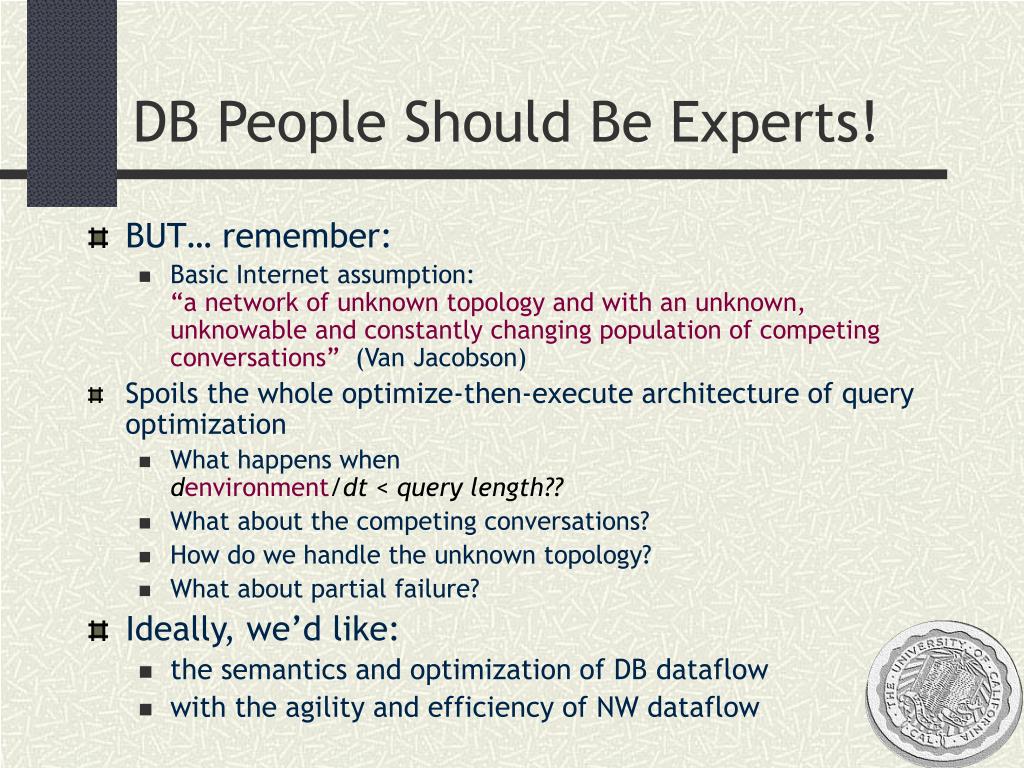 DB People Should Be Experts!

BUT… remember:

Basic Internet assumption:
“a network of unknown topology and with an unknown, unknowable and constantly changing population of competing conversations” (Van Jacobson)

Spoils the whole optimize-then-execute architecture of query optimization

What happens when
denvironment/dt < query length??

What about the competing conversations?

How do we handle the unknown topology?

What about partial failure?

Ideally, we’d like:

the semantics and optimization of DB dataflow

with the agility and efficiency of NW dataflow

THE UNIVERSITY OF CALIFORNIA